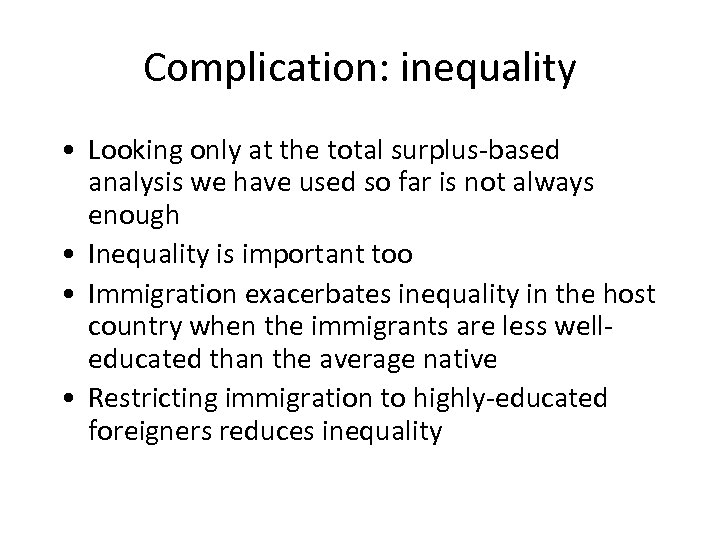 Complication: inequality

• Looking only at the total surplus-based analysis we have used so far is not always enough
• Inequality is important too
• Immigration exacerbates inequality in the host country when the immigrants are less well-educated than the average native
• Restricting immigration to highly-educated foreigners reduces inequality